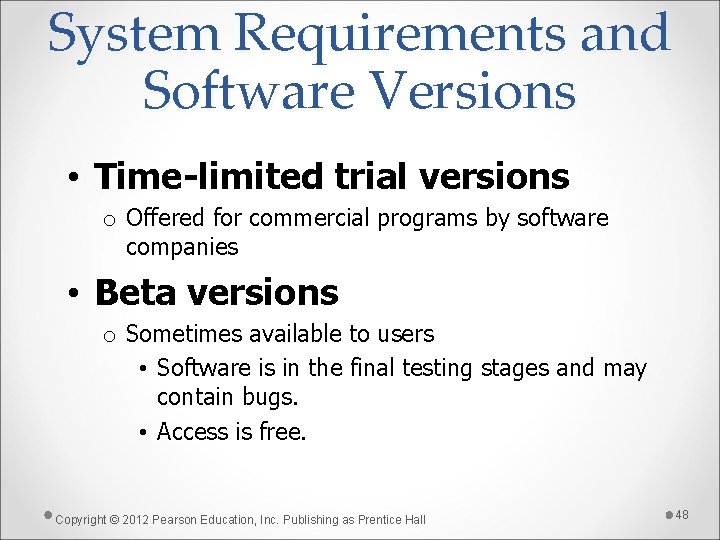 System Requirements and Software Versions

• Time-limited trial versions
  o Offered for commercial programs by software companies
• Beta versions
  o Sometimes available to users
    • Software is in the final testing stages and may contain bugs.
    • Access is free.

Copyright © 2012 Pearson Education, Inc. Publishing as Prentice Hall

48